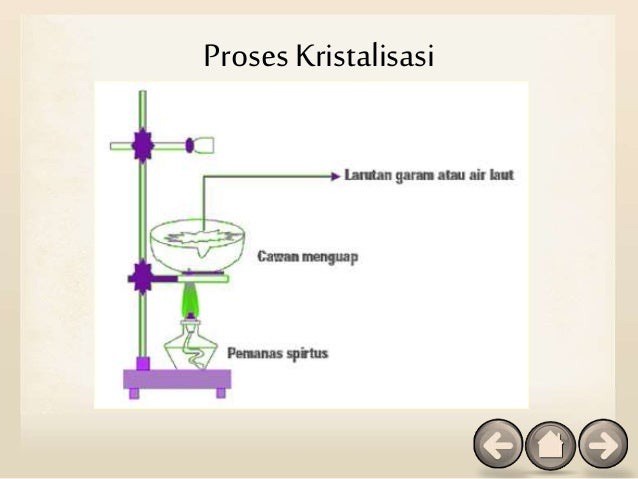 Proses Kristalisasi

Larutan garam atau air laut

Cawan menguap

Pemanas spirtus